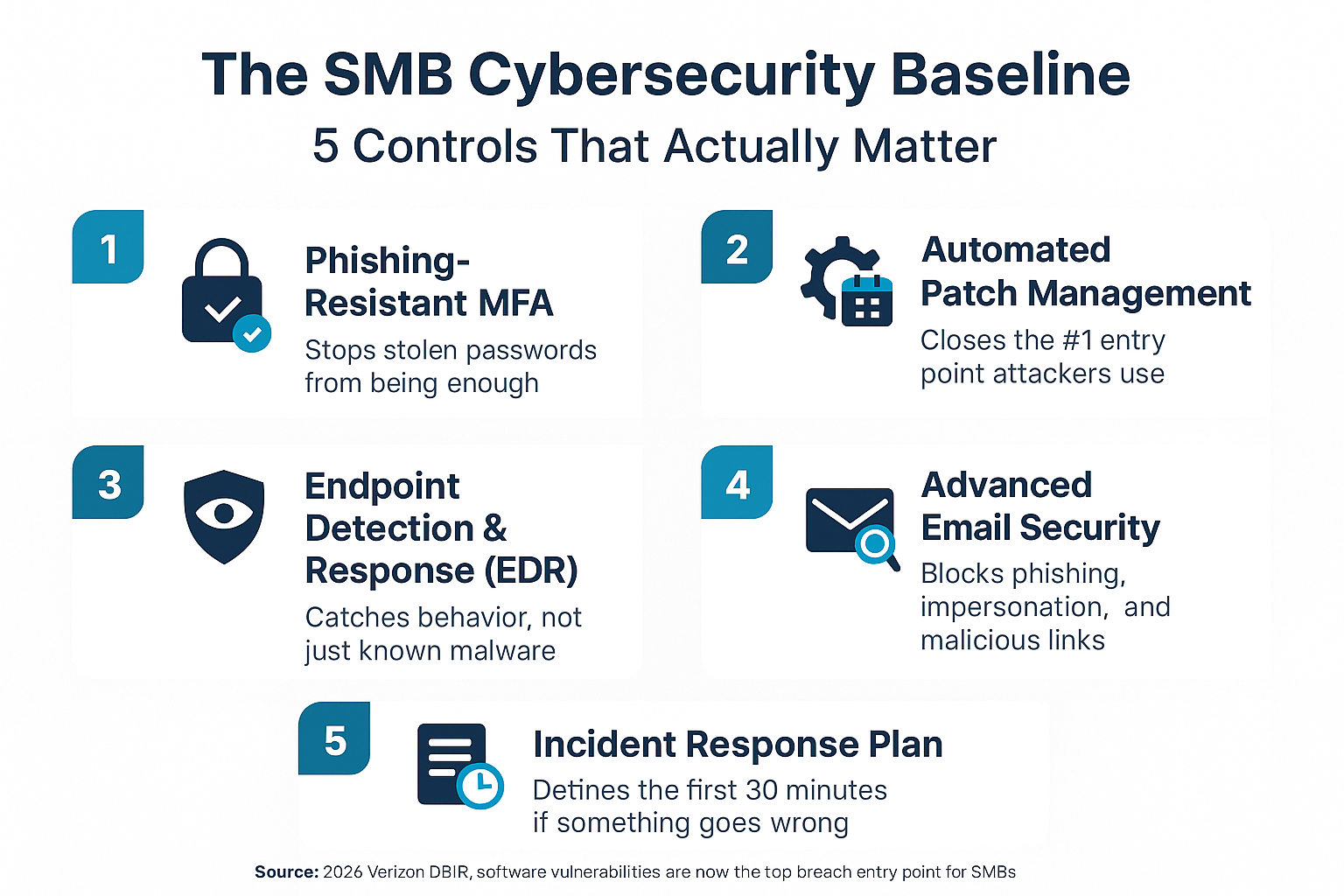 The SMB Cybersecurity Baseline
5 Controls That Actually Matter

1
Phishing-Resistant MFA
Stops stolen passwords from being enough

2
Automated Patch Management
Closes the #1 entry point attackers use

3
Endpoint Detection & Response (EDR)
Catches behavior, not just known malware

4
Advanced Email Security
Blocks phishing, impersonation, and malicious links

5
Incident Response Plan
Detines the first 30 minutes if something goes wrong

Source: 2026 Verizon DBIR, software vulnerabilities are now the top breach entry point for SMBs